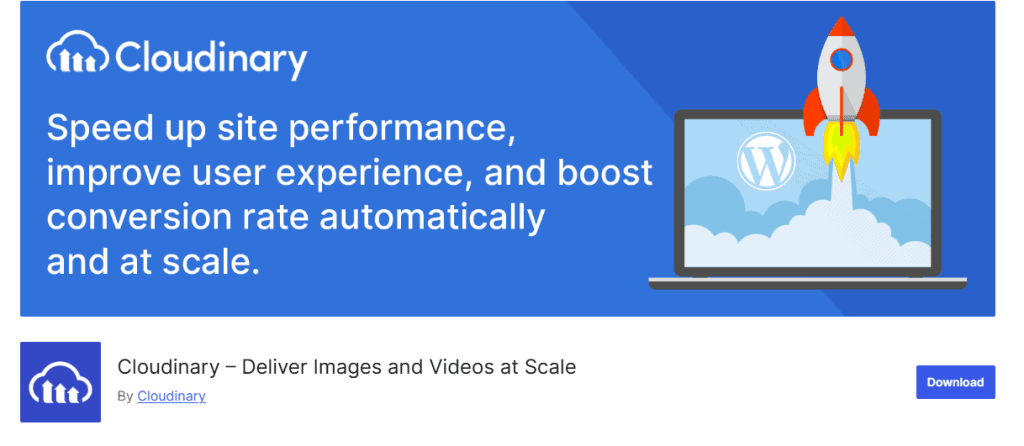 Cloudinary

Speed up site performance, improve user experience, and boost conversion rate automatically and at scale.

Cloudinary – Deliver Images and Videos at Scale

By Cloudinary

Download